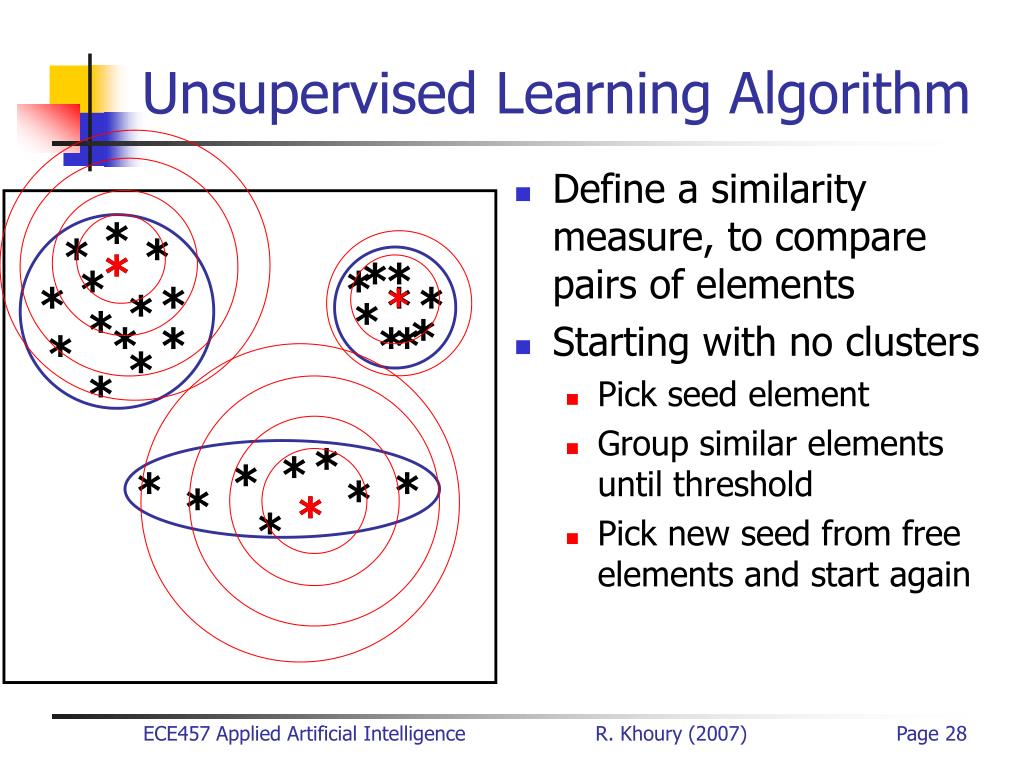 Unsupervised Learning Algorithm

- Define a similarity measure, to compare pairs of elements
- Starting with no clusters
  - Pick seed element
  - Group similar elements until threshold
  - Pick new seed from free elements and start again

ECE457 Applied Artificial Intelligence R. Khoury (2007) Page 28